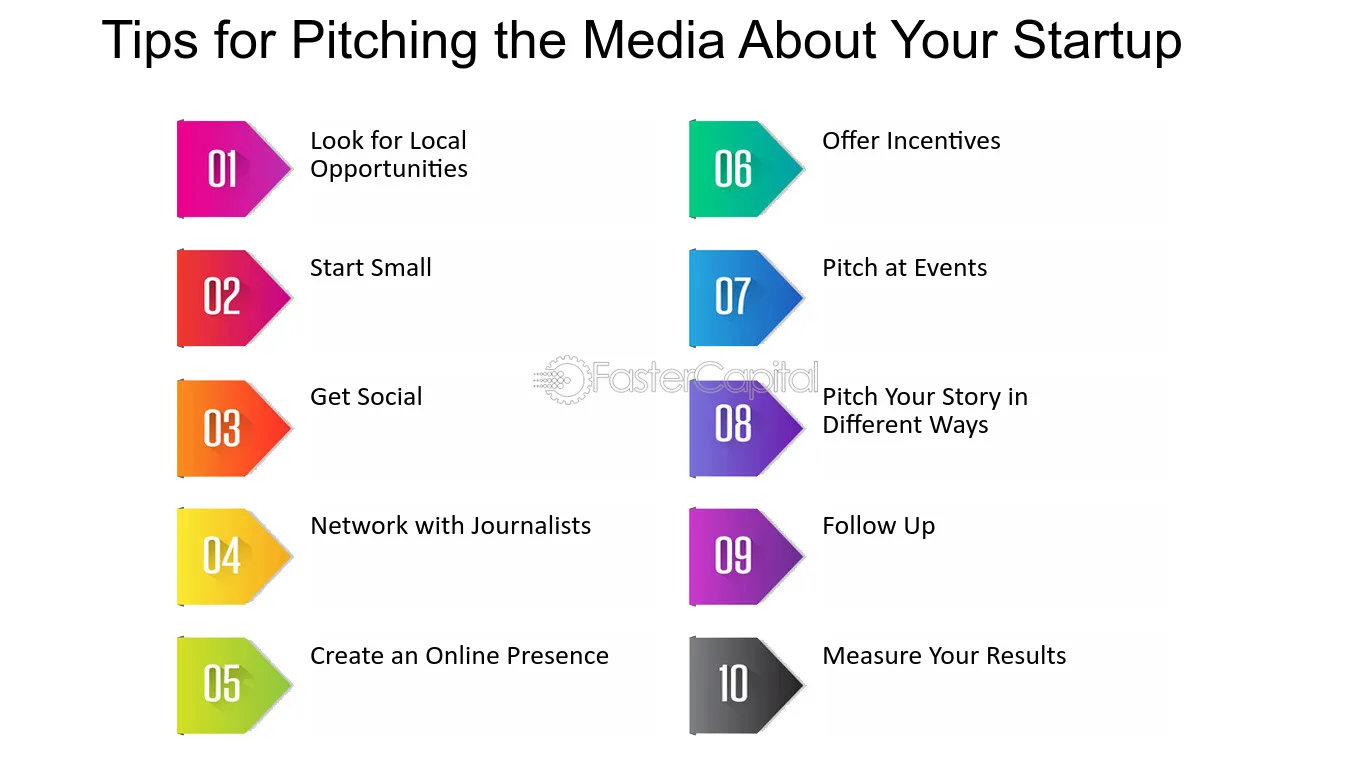 Tips for Pitching the Media About Your Startup

01
Look for Local Opportunities

02
Start Small

03
Get Social

04
Network with Journalists

05
Create an Online Presence

06
Offer Incentives

07
Pitch at Events

08
Pitch Your Story in Different Ways

09
Follow Up

10
Measure Your Results

FasterCapital